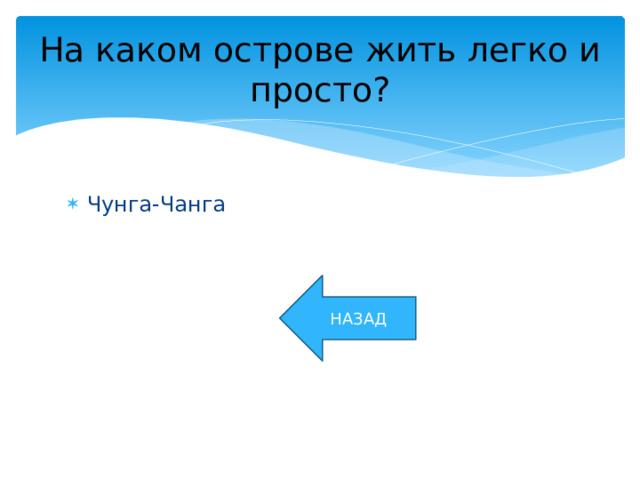 На каком острове жить легко и просто?

Чунга-Чанга

НАЗАД